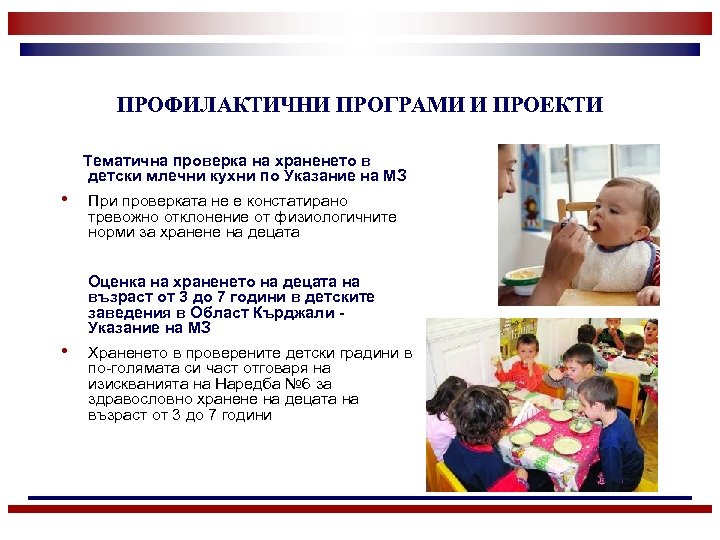 ПРОФИЛАКТИЧНИ ПРОГРАМИ И ПРОЕКТИ

Тематична проверка на храненето в детски млечни кухни по Указание на МЗ

• При проверката не е констатирано тревожно отклонение от физиологичните норми за хранене на децата

Оценка на храненето на децата на възраст от 3 до 7 години в детските заведения в Област Кърджали - Указание на МЗ

• Храненето в проверените детски градини в по-голямата си част отговаря на изискванията на Наредба №6 за здравословно хранене на децата на възраст от 3 до 7 години